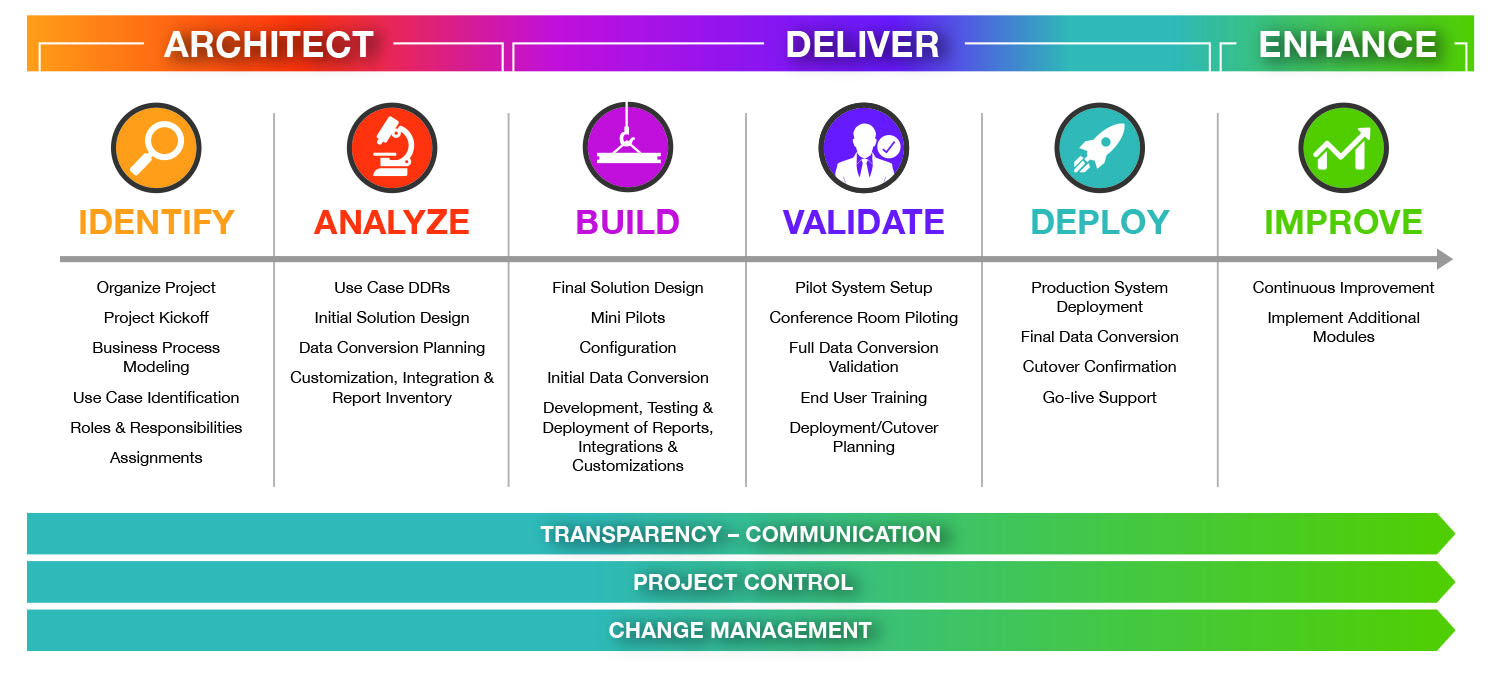 ARCHITECT

DELIVER

ENHANCE

IDENTIFY

Organize Project

Project Kickoff

Business Process Modeling

Use Case Identification

Roles & Responsibilities

Assignments

ANALYZE

Use Case DDRs

Initial Solution Design

Data Conversion Planning

Customization, Integration & Report Inventory

BUILD

Final Solution Design

Mini Pilots

Configuration

Initial Data Conversion

Development, Testing & Deployment of Reports, Integrations & Customizations

VALIDATE

Pilot System Setup

Conference Room Piloting

Full Data Conversion Validation

End User Training

Deployment/Cutover Planning

DEPLOY

Production System Deployment

Final Data Conversion

Cutover Confirmation

Go-live Support

IMPROVE

Continuous Improvement

Implement Additional Modules

TRANSPARENCY – COMMUNICATION

PROJECT CONTROL

CHANGE MANAGEMENT